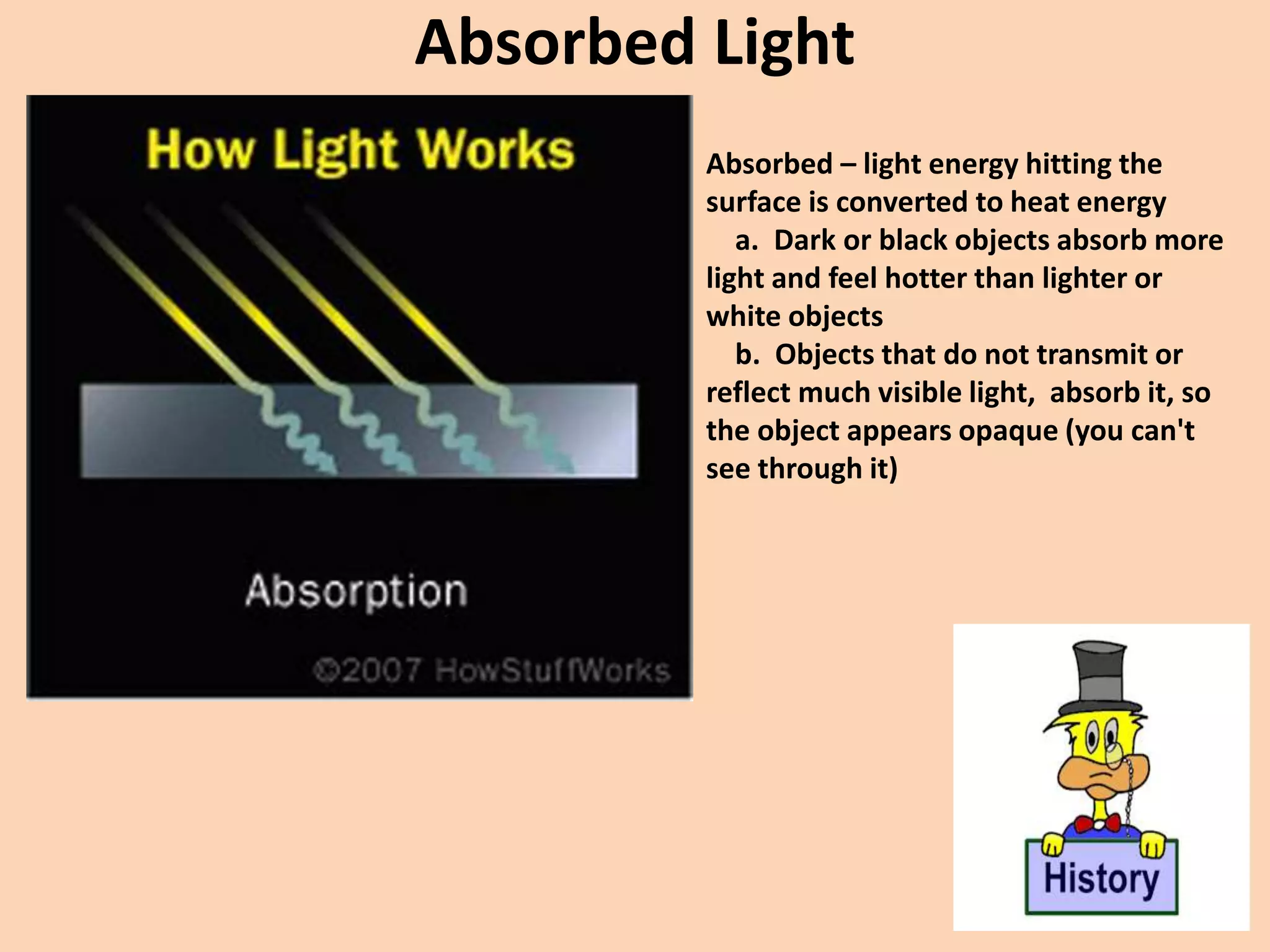 Absorbed Light

How Light Works

Absorption

©2007 HowStuffWorks

Absorbed – light energy hitting the surface is converted to heat energy

a. Dark or black objects absorb more light and feel hotter than lighter or white objects

b. Objects that do not transmit or reflect much visible light, absorb it, so the object appears opaque (you can't see through it)

History